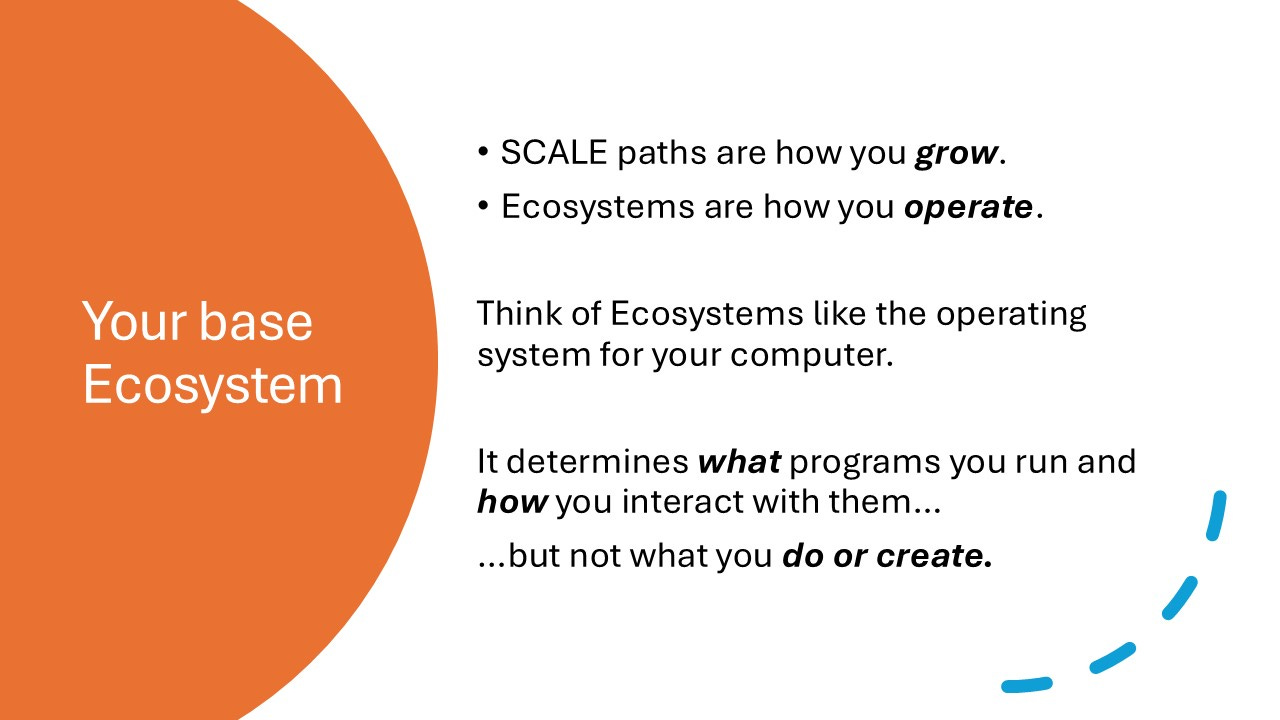 Your base Ecosystem

• SCALE paths are how you grow.
• Ecosystems are how you operate.

Think of Ecosystems like the operating system for your computer.

It determines what programs you run and how you interact with them…

…but not what you do or create.